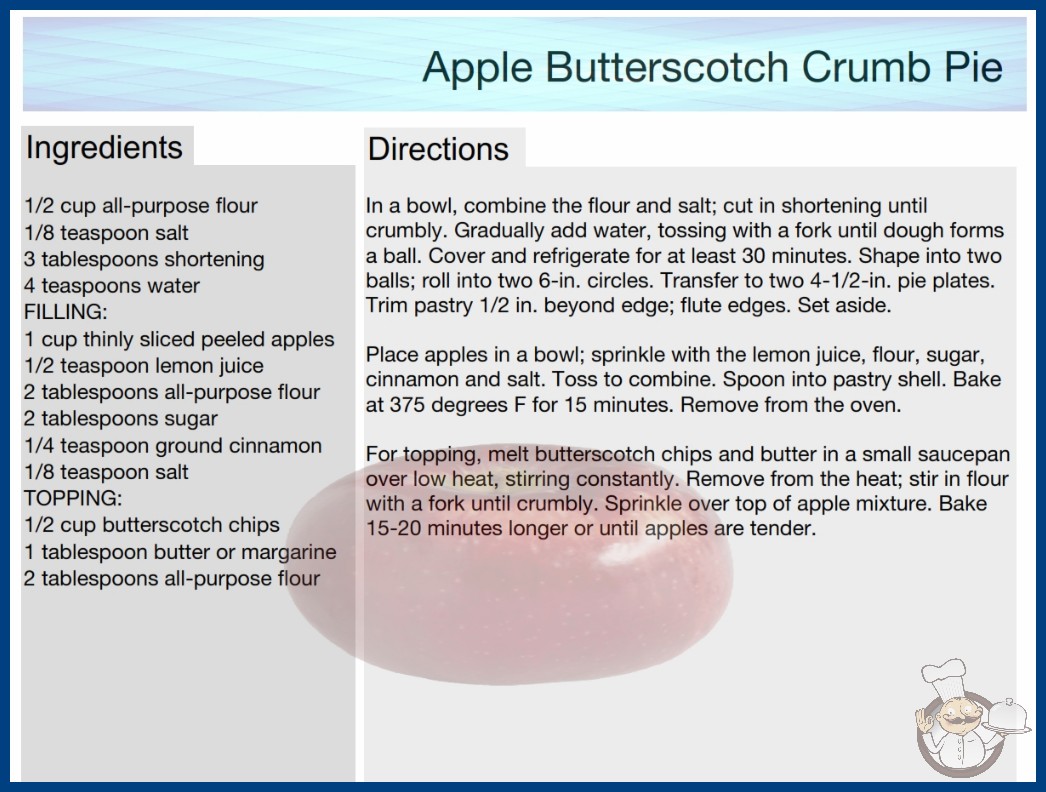 Apple Butterscotch Crumb Pie

Ingredients

1/2 cup all-purpose flour
1/8 teaspoon salt
3 tablespoons shortening
4 teaspoons water
FILLING:
1 cup thinly sliced peeled apples
1/2 teaspoon lemon juice
2 tablespoons all-purpose flour
2 tablespoons sugar
1/4 teaspoon ground cinnamon
1/8 teaspoon salt
TOPPING:
1/2 cup butterscotch chips
1 tablespoon butter or margarine
2 tablespoons all-purpose flour

Directions

In a bowl, combine the flour and salt; cut in shortening until crumbly. Gradually add water, tossing with a fork until dough forms a ball. Cover and refrigerate for at least 30 minutes. Shape into two balls; roll into two 6-in. circles. Transfer to two 4-1/2-in. pie plates. Trim pastry 1/2 in. beyond edge; flute edges. Set aside.

Place apples in a bowl; sprinkle with the lemon juice, flour, sugar, cinnamon and salt. Toss to combine. Spoon into pastry shell. Bake at 375 degrees F for 15 minutes. Remove from the oven.

For topping, melt butterscotch chips and butter in a small saucepan over low heat, stirring constantly. Remove from the heat; stir in flour with a fork until crumbly. Sprinkle over top of apple mixture. Bake 15-20 minutes longer or until apples are tender.